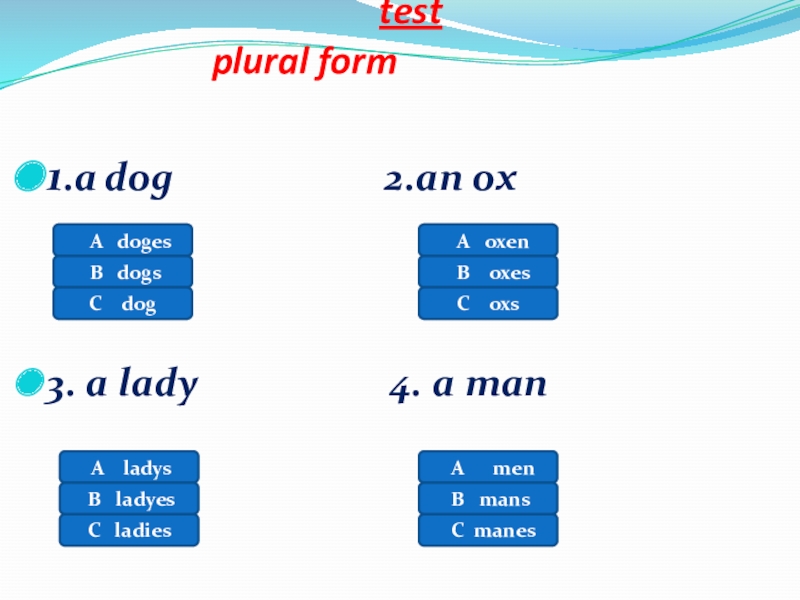 test
plural form

1.a dog

A doges
B dogs
C dog

2.an ox

A oxen
B oxes
C oxs

3. a lady

A ladys
B ladyes
C ladies

4. a man

A men
B mans
C manes